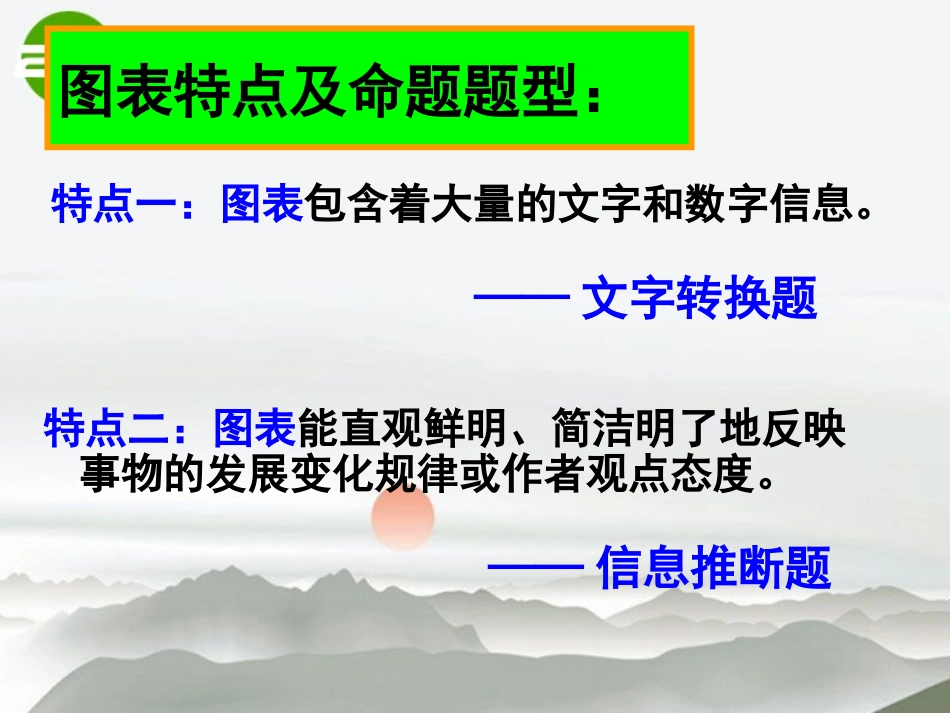 图表特点及命题题型：

特点一：图表包含着大量的文字和数字信息。

—— 文字转换题

特点二：图表能直观鲜明、简洁明了地反映事物的发展变化规律或作者观点态度。

—— 信息推断题